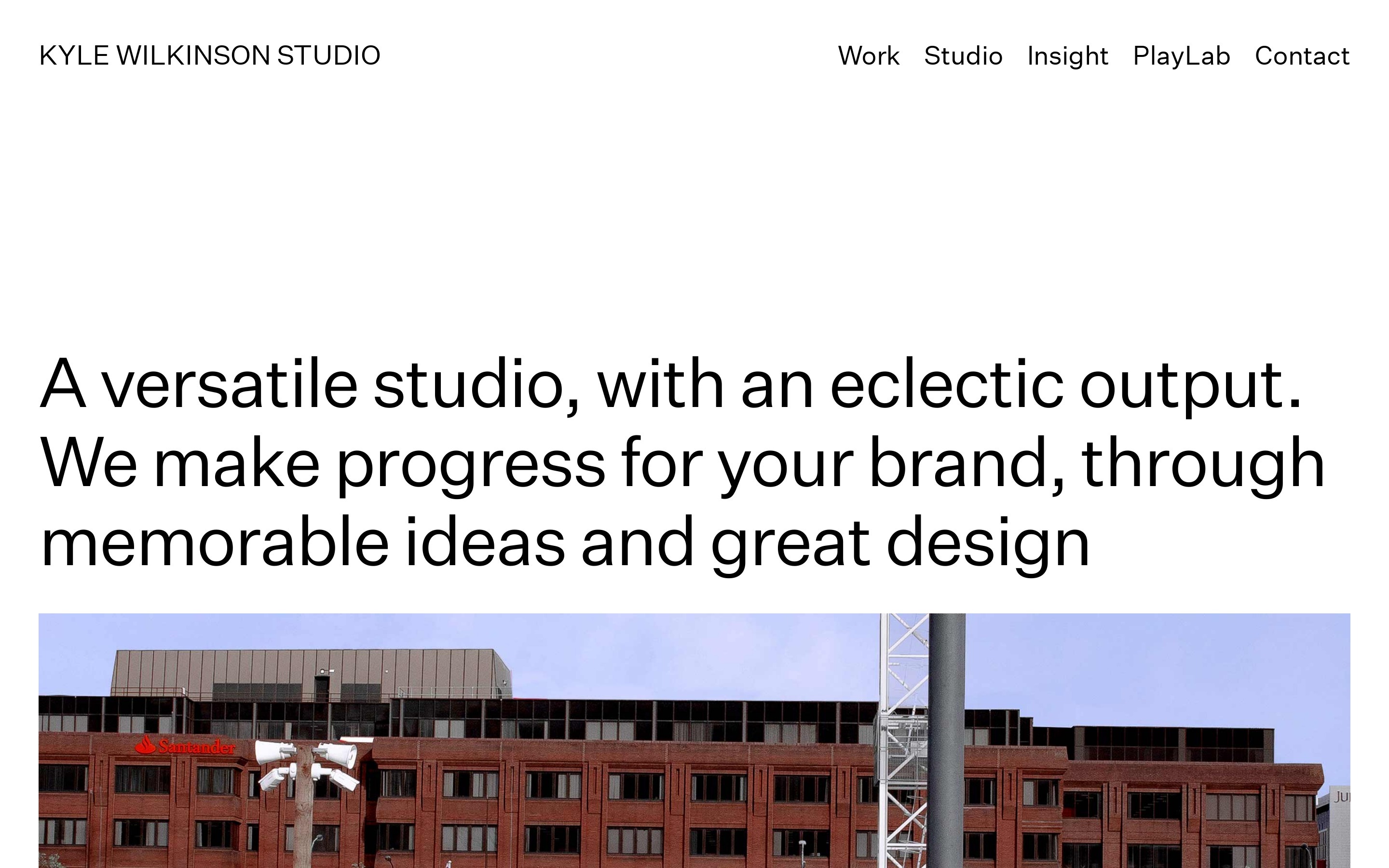 KYLE WILKINSON STUDIO

Work Studio Insight PlayLab Contact

A versatile studio, with an eclectic output. We make progress for your brand, through memorable ideas and great design

Santander

JU